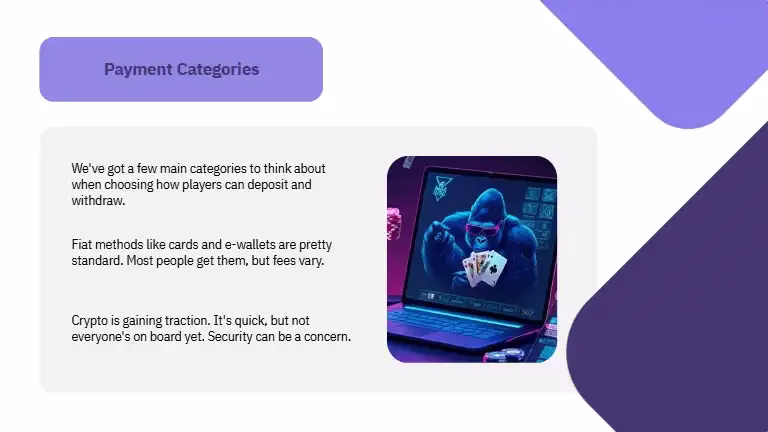 Payment Categories

We've got a few main categories to think about when choosing how players can deposit and withdraw.

Fiat methods like cards and e-wallets are pretty standard. Most people get them, but fees vary.

Crypto is gaining traction. It's quick, but not everyone's on board yet. Security can be a concern.